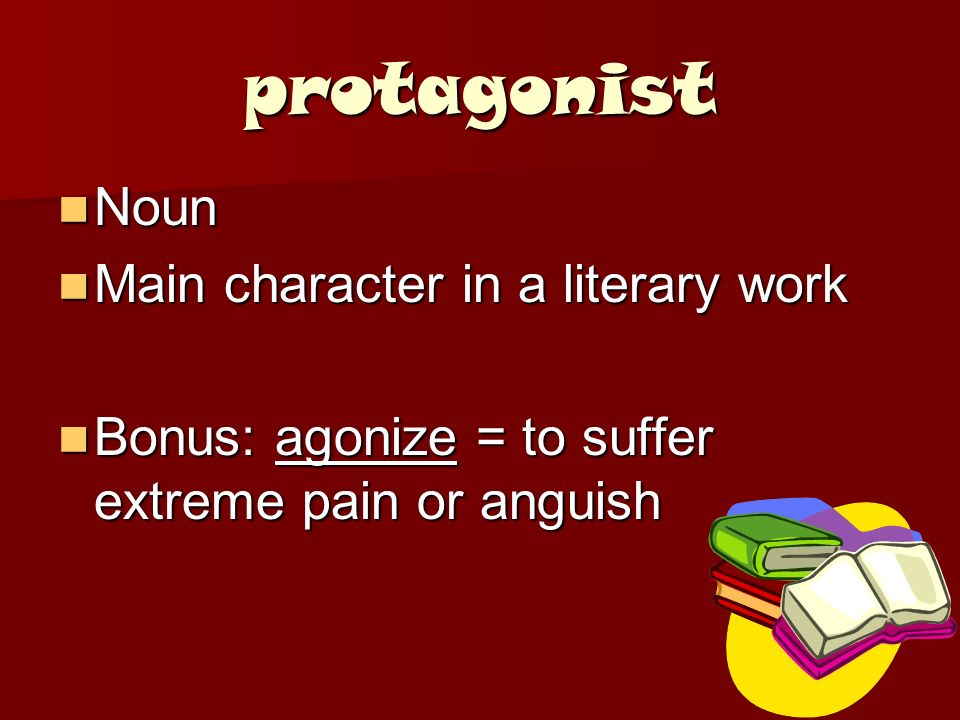 protagonist

Noun

Main character in a literary work

Bonus: agonize = to suffer extreme pain or anguish